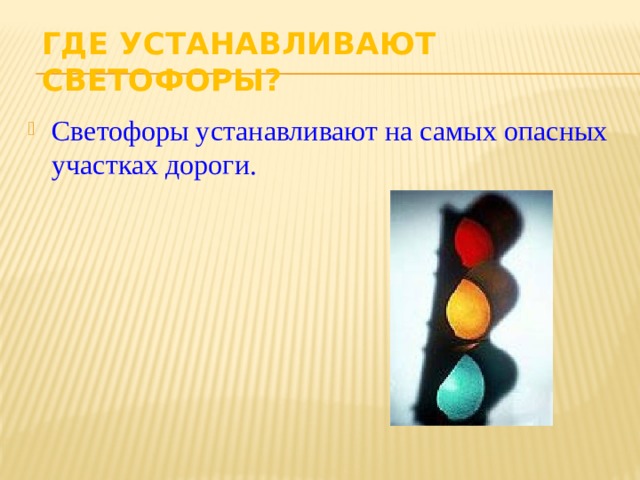 ГДЕ УСТАНАВЛИВАЮТ СВЕТОФОРЫ?

Светофоры устанавливают на самых опасных участках дороги.